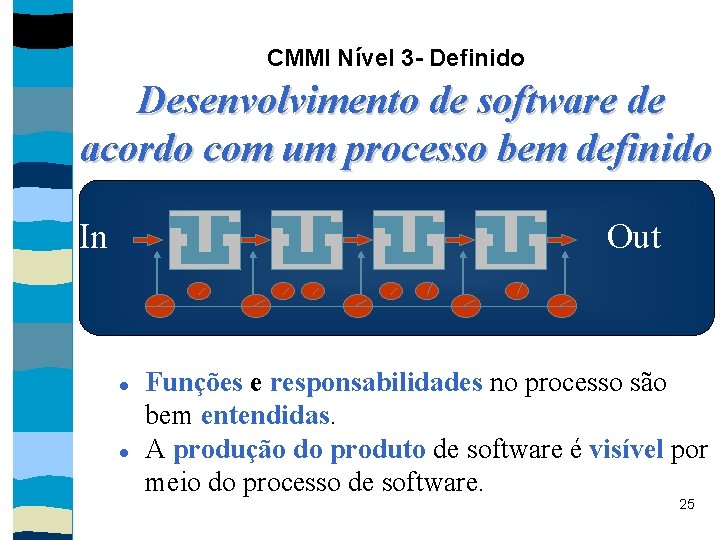 CMMI Nível 3- Definido

Desenvolvimento de software de acordo com um processo bem definido

In

Out

- Funções e responsabilidades no processo são bem entendidas.
- A produção do produto de software é visível por meio do processo de software.

25